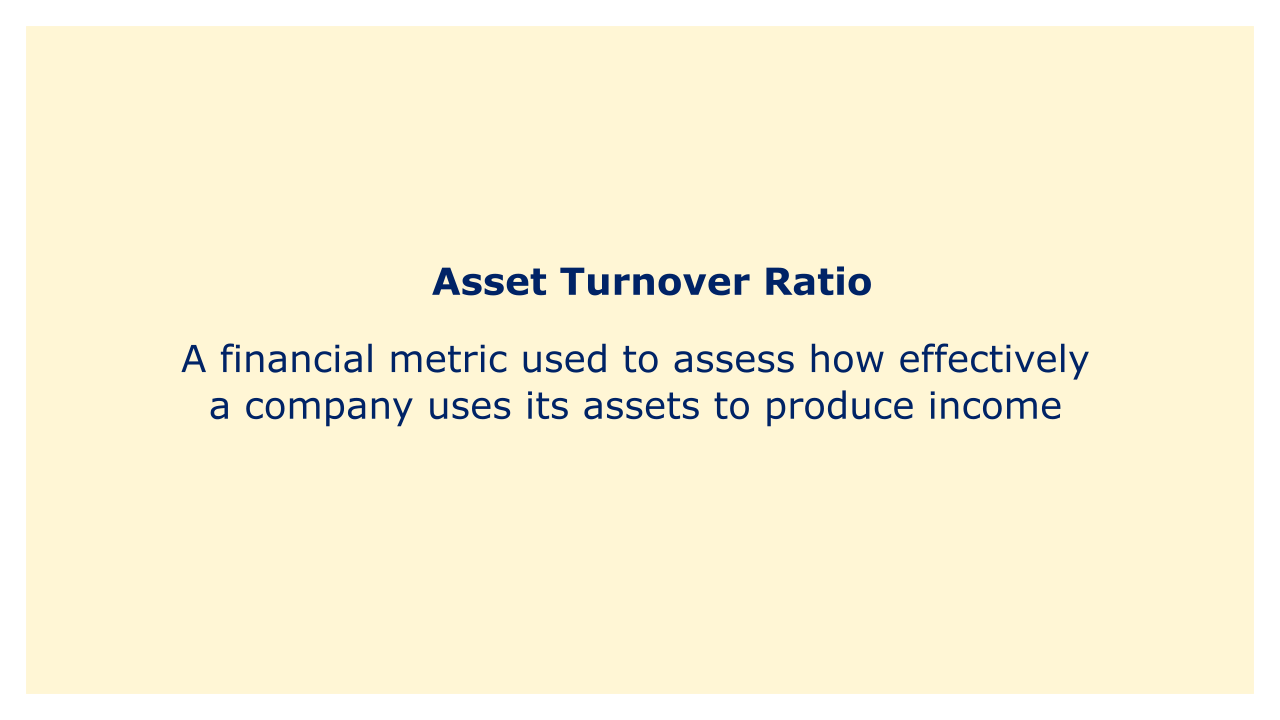 Asset Turnover Ratio

A financial metric used to assess how effectively a company uses its assets to produce income